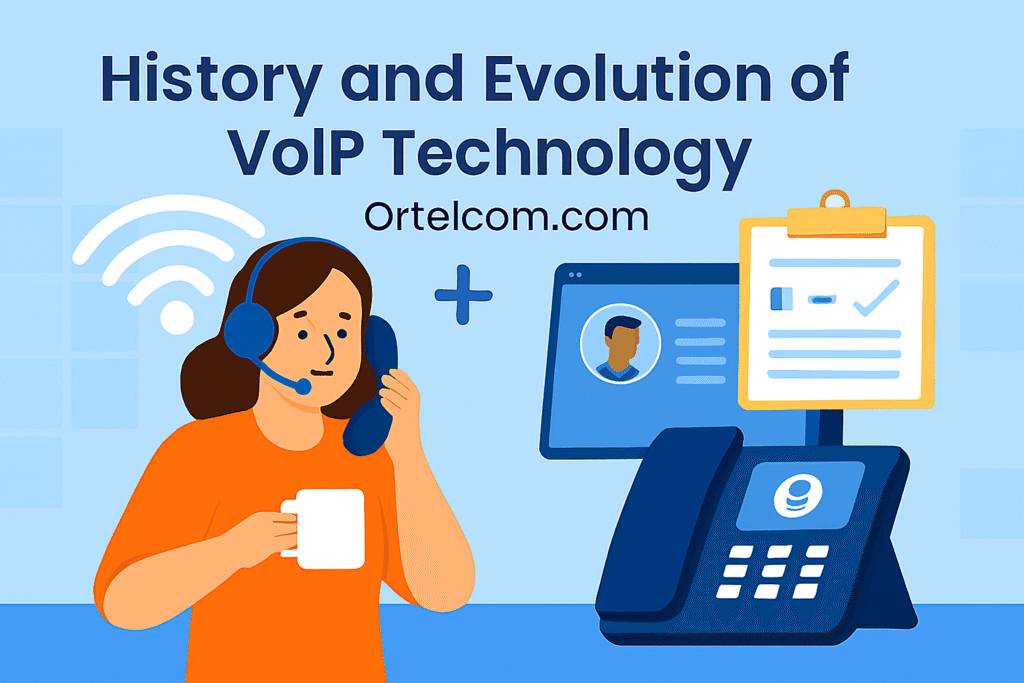 History and Evolution of VoIP Technology

Ortelcom.com